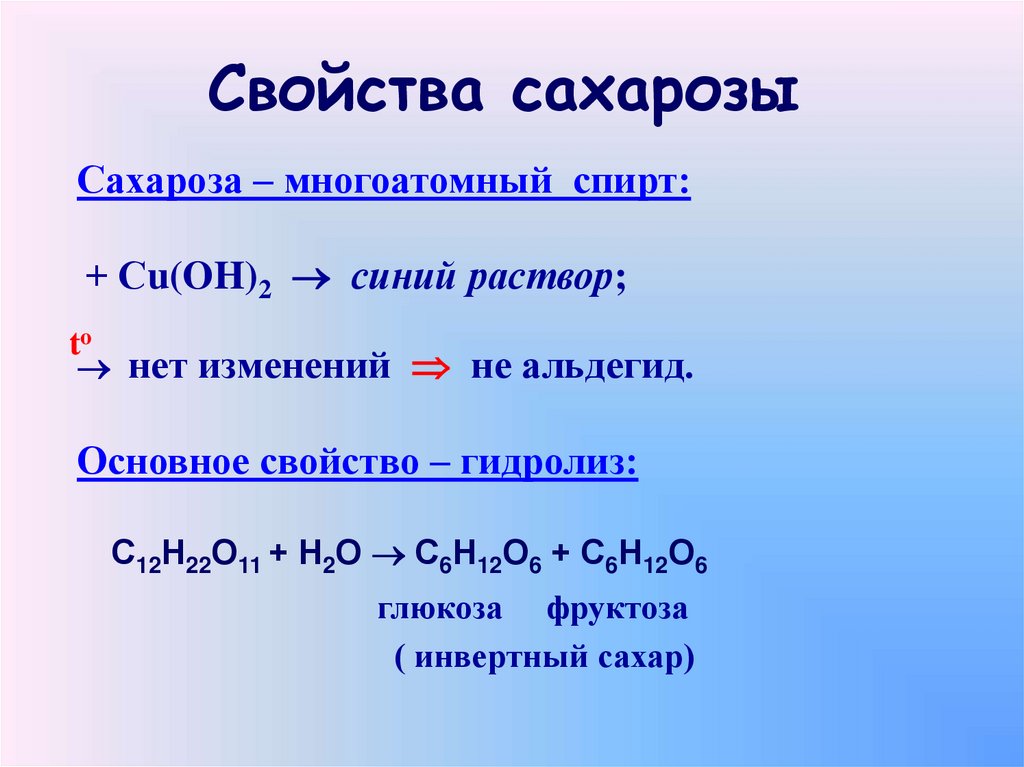 Свойства сахарозы

Сахароза – многоатомный спирт:

+ $Cu(OH)_2$ $\rightarrow$ синий раствор;

$\xrightarrow{t^o}$ нет изменений $\Rightarrow$ не альдегид.

Основное свойство – гидролиз:

$C_{12}H_{22}O_{11} + H_2O \rightarrow C_6H_{12}O_6 + C_6H_{12}O_6$

глюкоза фруктоза

( инвертный сахар)